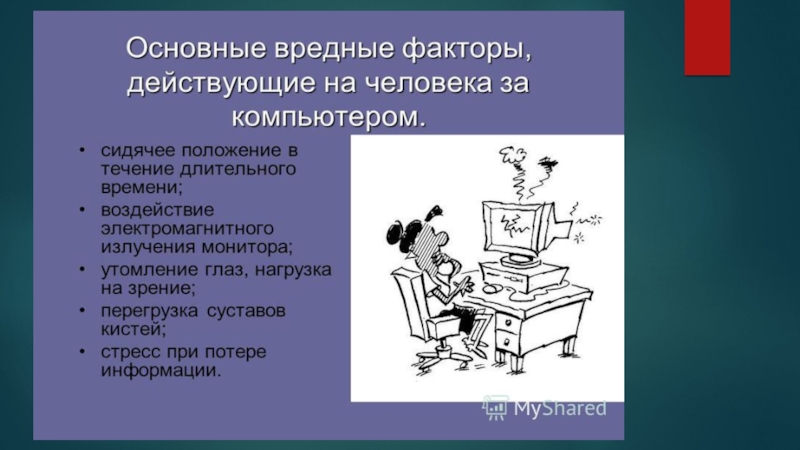 Основные вредные факторы, действующие на человека за компьютером.

• сидячее положение в течение длительного времени;
• воздействие электромагнитного излучения монитора;
• утомление глаз, нагрузка на зрение;
• перегрузка суставов кистей;
• стресс при потере информации.

MyShared